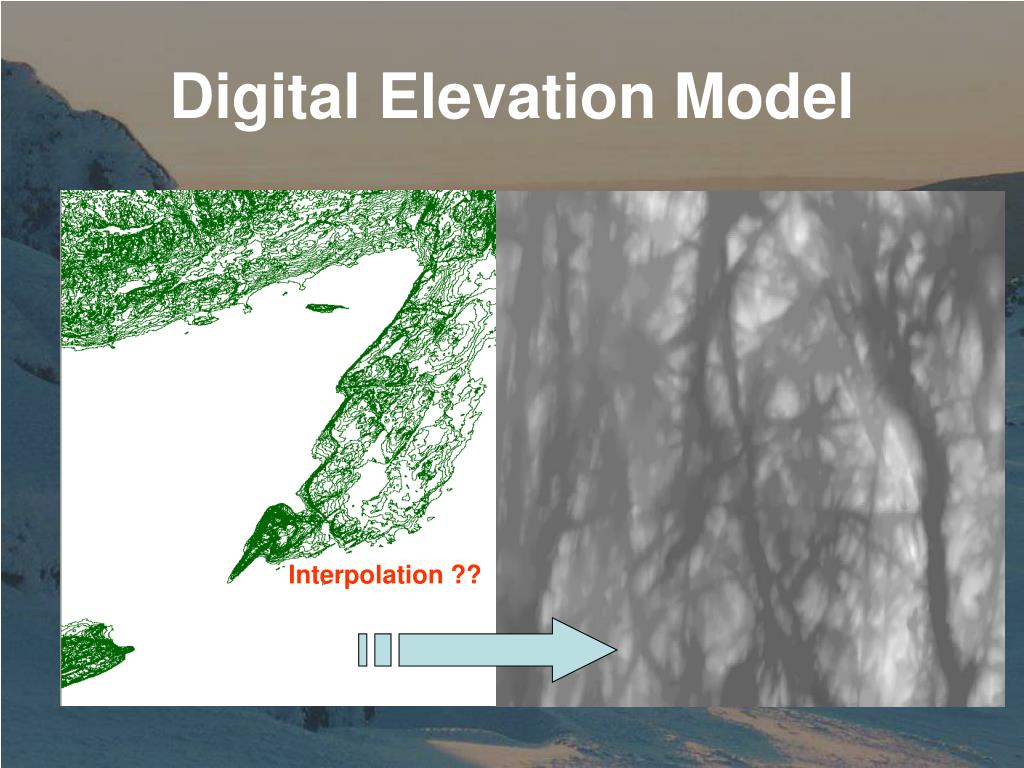 Digital Elevation Model

Interpolation ??